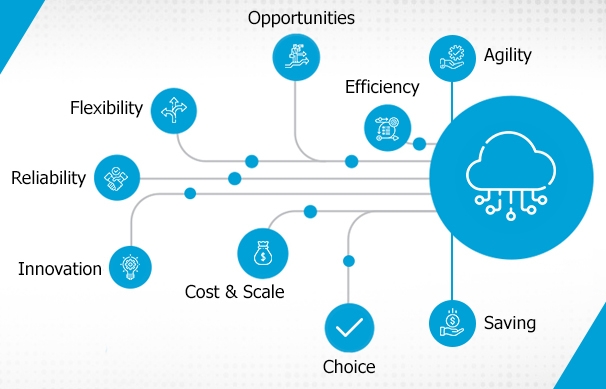 Opportunities

Agility

Efficiency

Flexibility

Reliability

Innovation

Cost & Scale

Choice

Saving